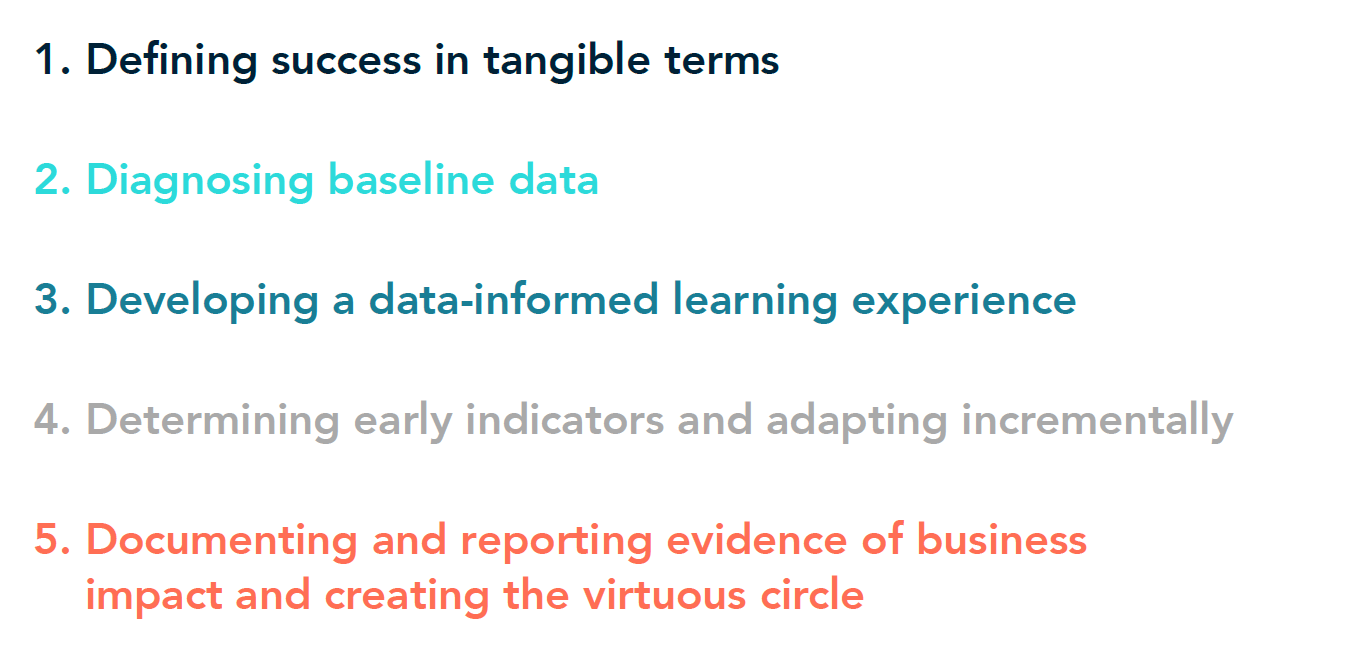 1. Defining success in tangible terms

2. Diagnosing baseline data

3. Developing a data-informed learning experience

4. Determining early indicators and adapting incrementally

5. Documenting and reporting evidence of business impact and creating the virtuous circle